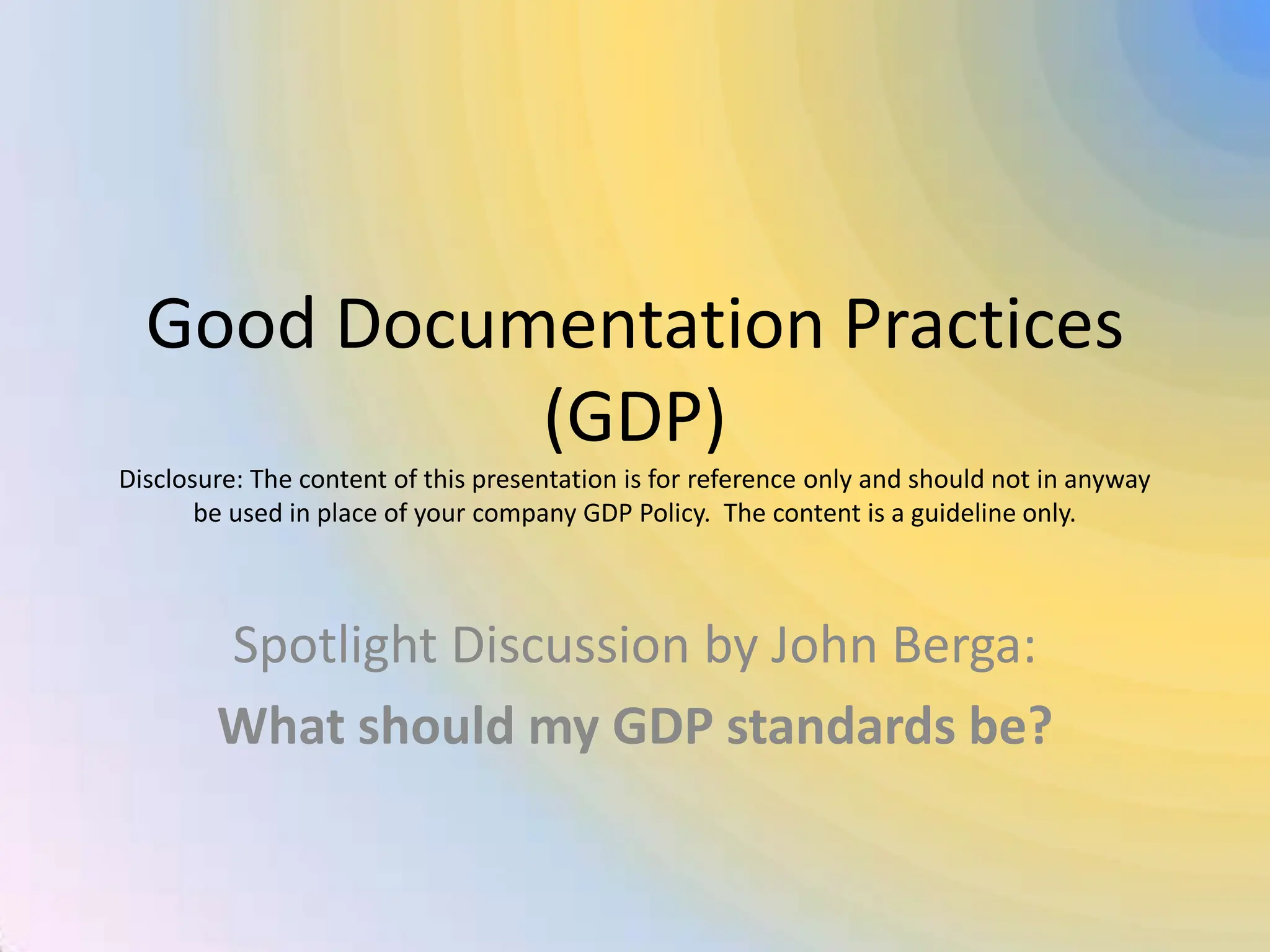 Good Documentation Practices (GDP)

Disclosure: The content of this presentation is for reference only and should not in anyway be used in place of your company GDP Policy. The content is a guideline only.

Spotlight Discussion by John Berga:

What should my GDP standards be?